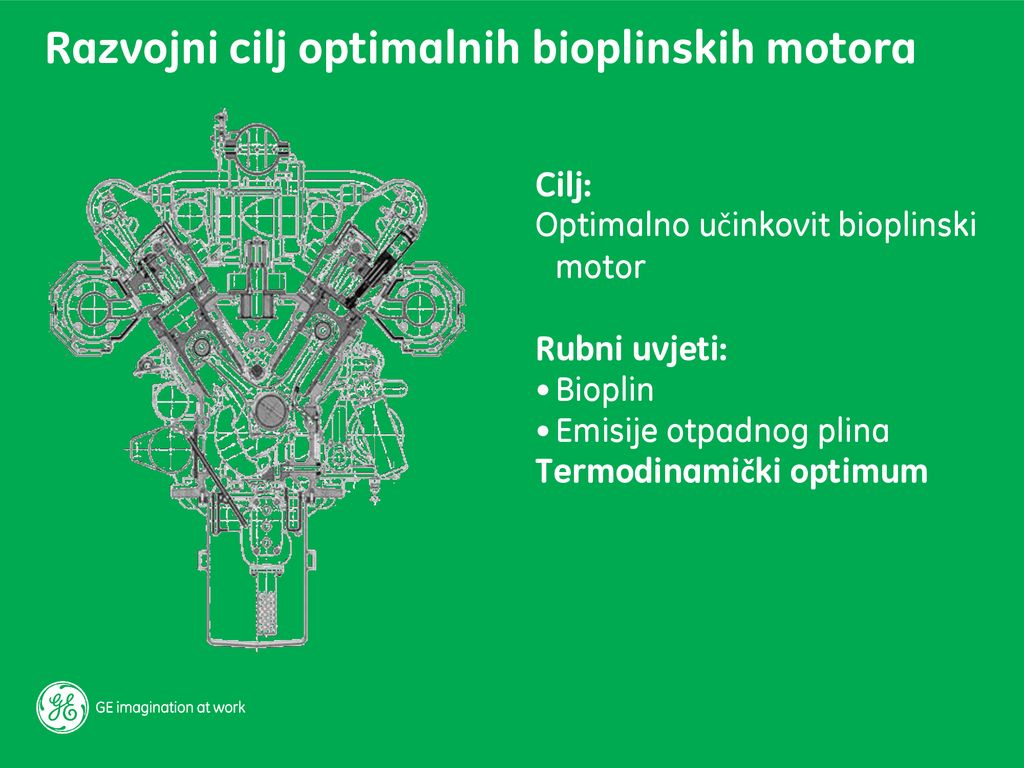 Razvojni cilj optimalnih bioplinskih motora

Cilj:
Optimalno učinkovit bioplinski motor

Rubni uvjeti:
• Bioplin
• Emisije otpadnog plina
Termodinamički optimum

GE imagination at work